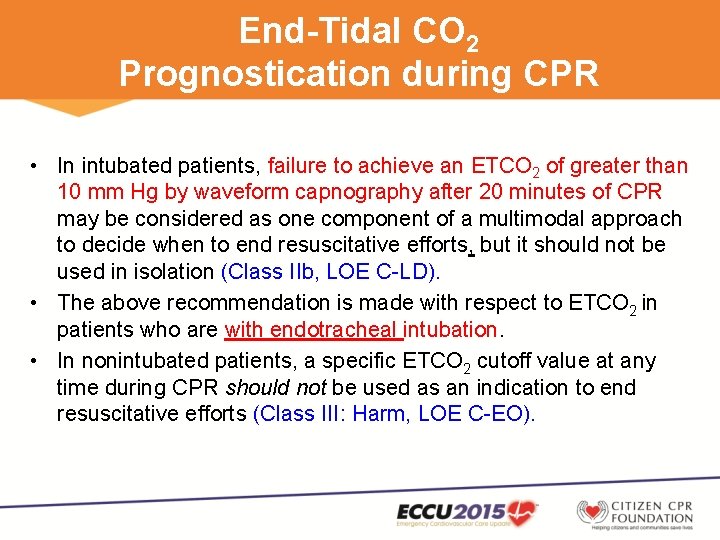 End-Tidal $CO_2$
Prognostication during CPR

• In intubated patients, failure to achieve an $ETCO_2$ of greater than 10 mm Hg by waveform capnography after 20 minutes of CPR may be considered as one component of a multimodal approach to decide when to end resuscitative efforts, but it should not be used in isolation (Class IIb, LOE C-LD).

• The above recommendation is made with respect to $ETCO_2$ in patients who are with endotracheal intubation.

• In nonintubated patients, a specific $ETCO_2$ cutoff value at any time during CPR should not be used as an indication to end resuscitative efforts (Class III: Harm, LOE C-EO).

ECCU2015
Emergency Cardiovascular Care Update

CITIZEN CPR FOUNDATION
Helping citizens and communities save lives